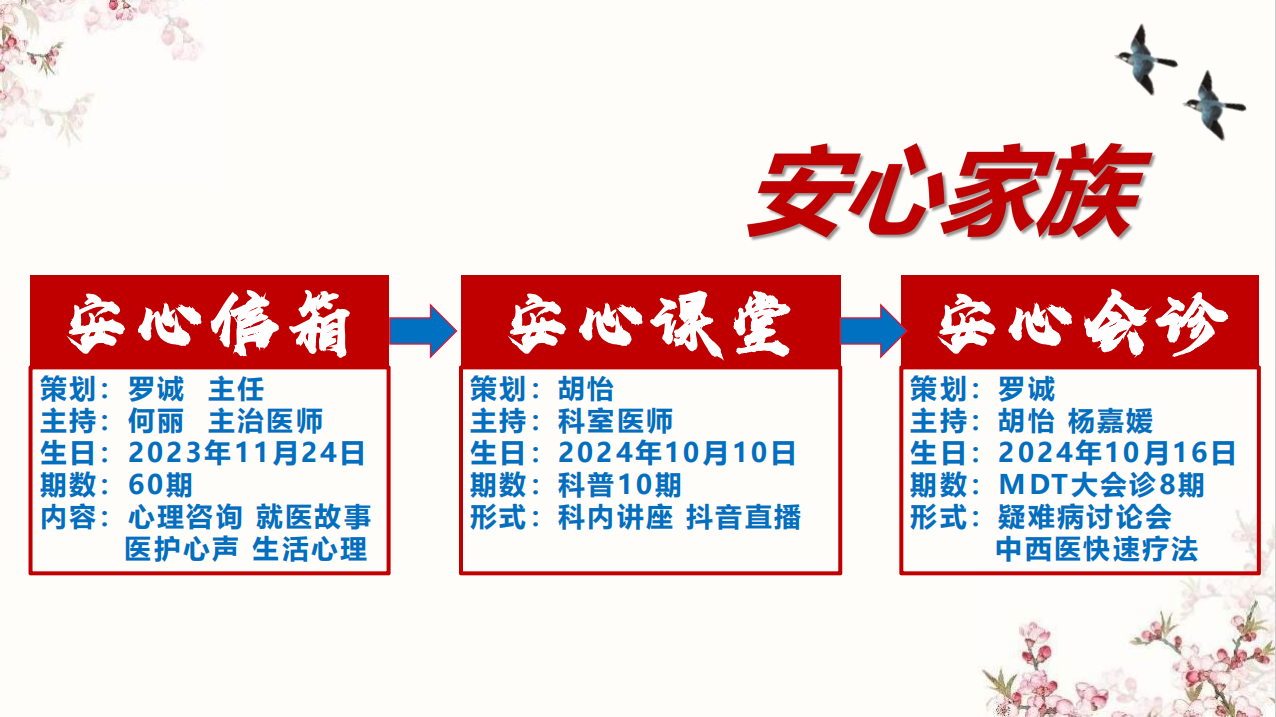 安心家族

安心信箱
策划：罗诚　主任
主持：何丽　主治医师
生日：2023年11月24日
期数：60期
内容：心理咨询 就医故事
医护心声 生活心理

安心课堂
策划：胡怡
主持：科室医师
生日：2024年10月10日
期数：科普10期
形式：科内讲座 抖音直播

安心会诊
策划：罗诚
主持：胡怡 杨嘉媛
生日：2024年10月16日
期数：MDT大会诊8期
形式：疑难病讨论会
中西医快速疗法